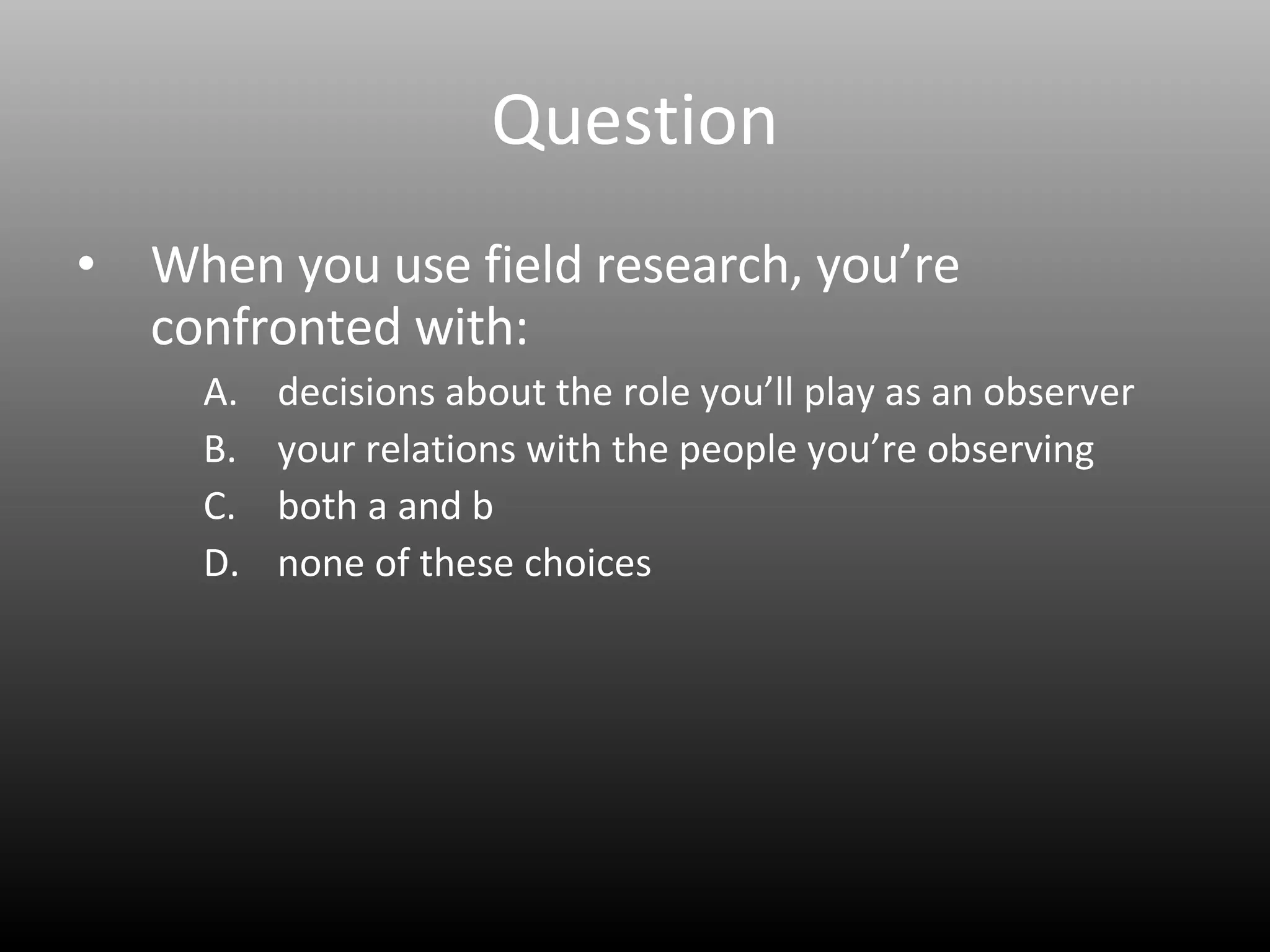 Question

• When you use field research, you’re confronted with:

A. decisions about the role you’ll play as an observer
B. your relations with the people you’re observing
C. both a and b
D. none of these choices